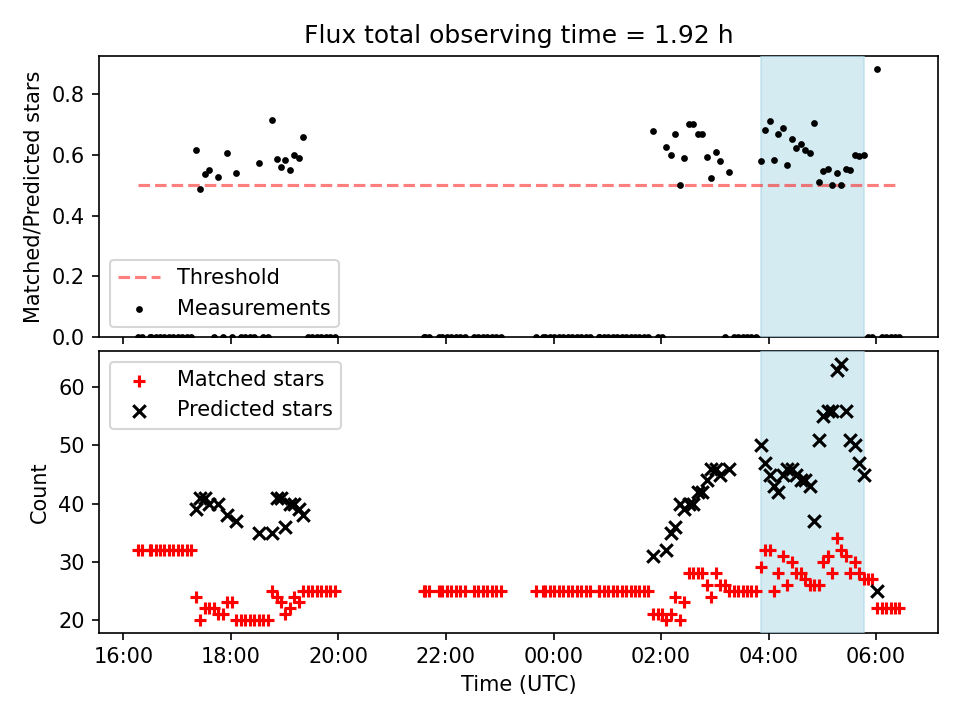 Flux total observing time = 1.92 h

Matched/Predicted stars

0.8
0.6
0.4
0.2
0.0

Threshold
Measurements

Matched stars
Predicted stars

Count

60
50
40
30
20

16:00
18:00
20:00
22:00
00:00
02:00
04:00
06:00

Time (UTC)